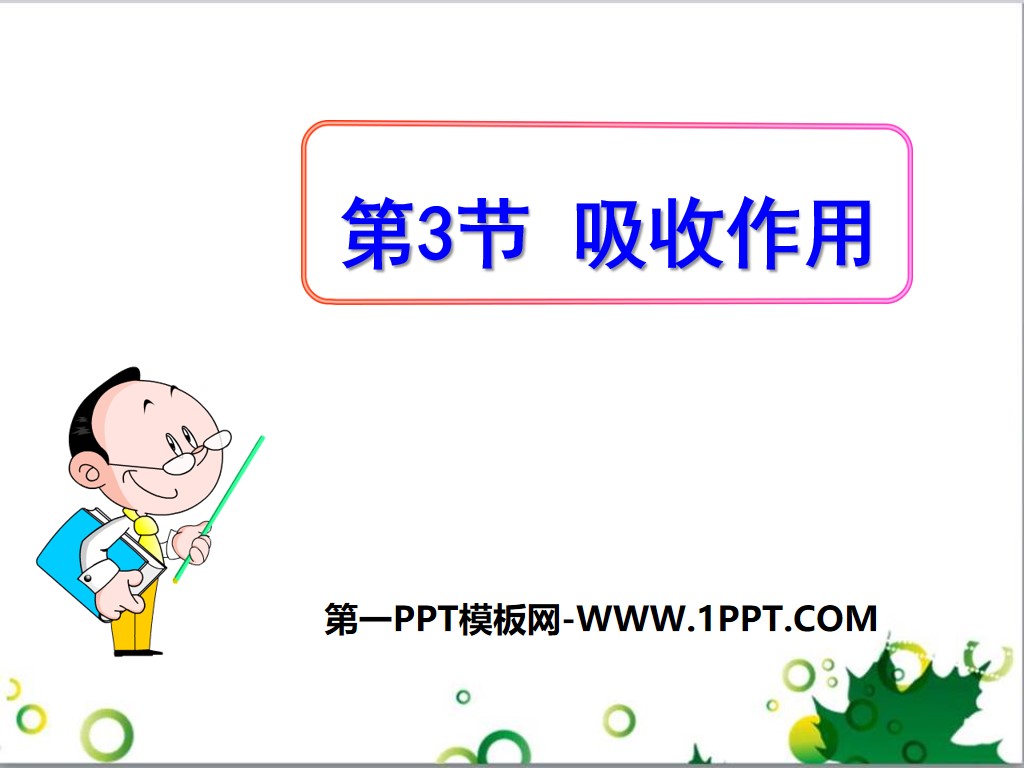 第3节 吸收作用

第一PPT模板网-WWW.1PPT.COM